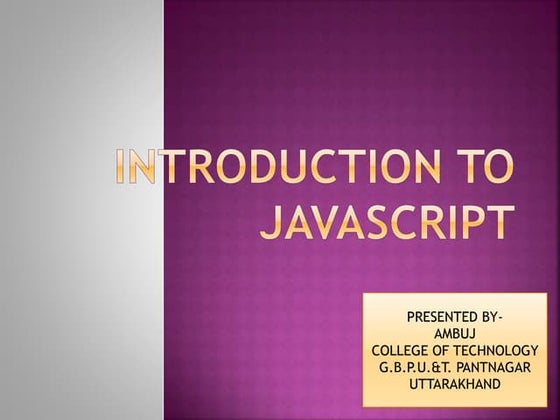 INTRODUCTION TO JAVASCRIPT

PRESENTED BY-
AMBUJ
COLLEGE OF TECHNOLOGY
G.B.P.U.&T. PANTNAGAR
UTTARAKHAND